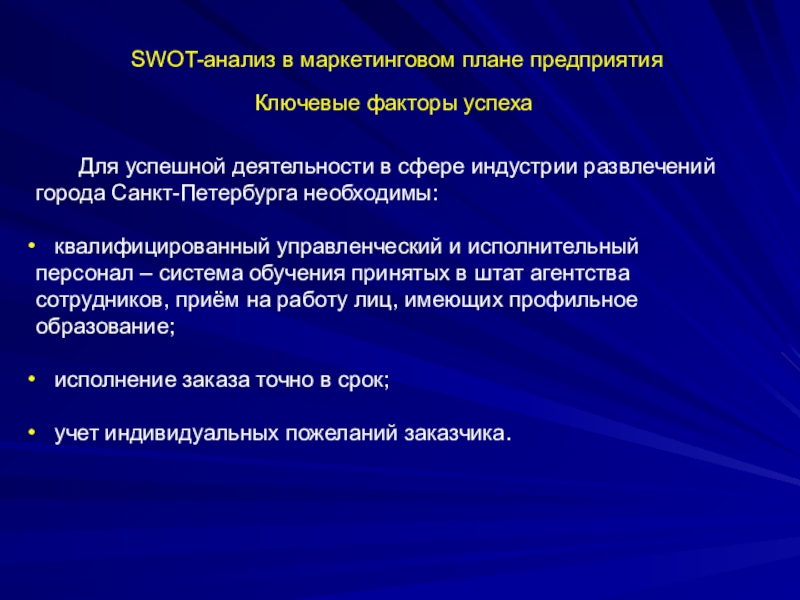 SWOT-анализ в маркетинговом плане предприятия

Ключевые факторы успеха

Для успешной деятельности в сфере индустрии развлечений города Санкт-Петербурга необходимы:

• квалифицированный управленческий и исполнительный персонал – система обучения принятых в штат агентства сотрудников, приём на работу лиц, имеющих профильное образование;

• исполнение заказа точно в срок;

• учет индивидуальных пожеланий заказчика.